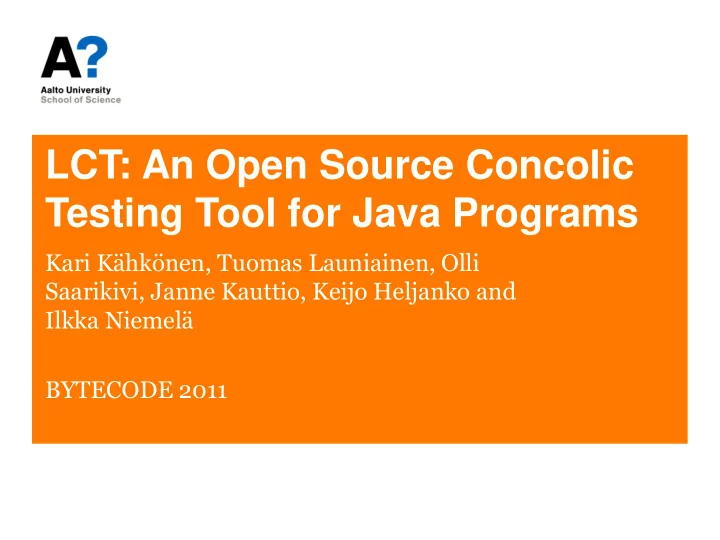 A?
Aalto University
School of Science

LCT: An Open Source Concolic Testing Tool for Java Programs

Kari Kähkönen, Tuomas Launiainen, Olli Saarikivi, Janne Kauttio, Keijo Heljanko and Ilkka Niemelä

BYTECODE 2011